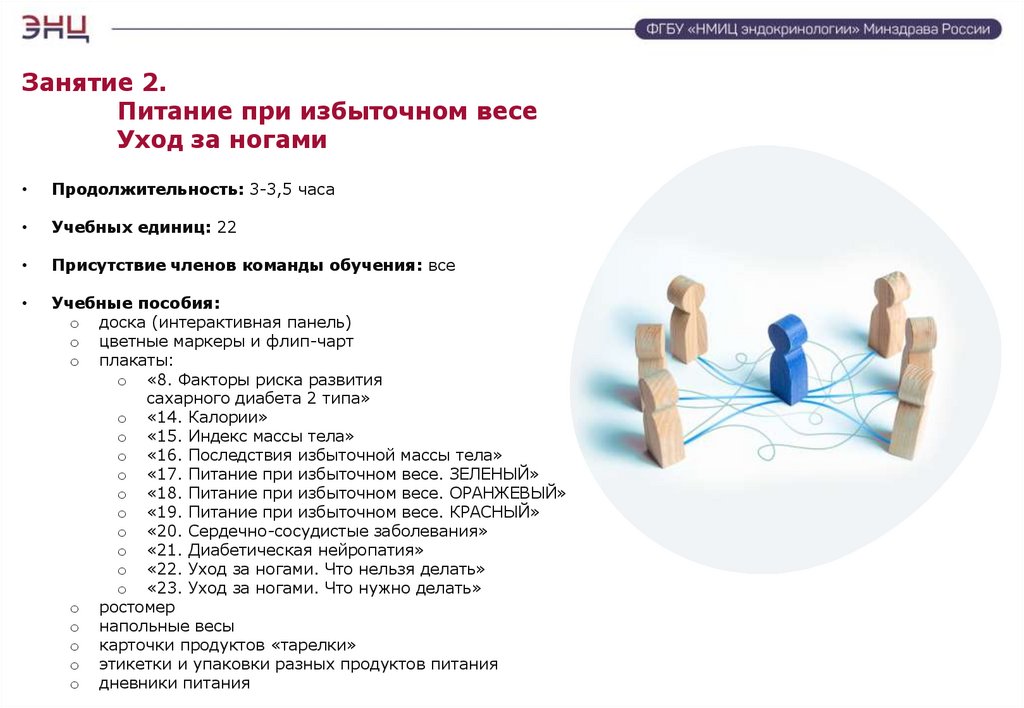 ЭНЦ

ФГБУ «НМИЦ эндокринологии» Минздрава России

Занятие 2.
Питание при избыточном весе
Уход за ногами

• Продолжительность: 3-3,5 часа

• Учебных единиц: 22

• Присутствие членов команды обучения: все

• Учебные пособия:
o доска (интерактивная панель)
o цветные маркеры и флип-чарт
o плакаты:
o «8. Факторы риска развития сахарного диабета 2 типа»
o «14. Калории»
o «15. Индекс массы тела»
o «16. Последствия избыточной массы тела»
o «17. Питание при избыточном весе. ЗЕЛЕНЫЙ»
o «18. Питание при избыточном весе. ОРАНЖЕВЫЙ»
o «19. Питание при избыточном весе. КРАСНЫЙ»
o «20. Сердечно-сосудистые заболевания»
o «21. Диабетическая нейропатия»
o «22. Уход за ногами. Что нельзя делать»
o «23. Уход за ногами. Что нужно делать»
o ростомер
o напольные весы
o карточки продуктов «тарелки»
o этикетки и упаковки разных продуктов питания
o дневники питания